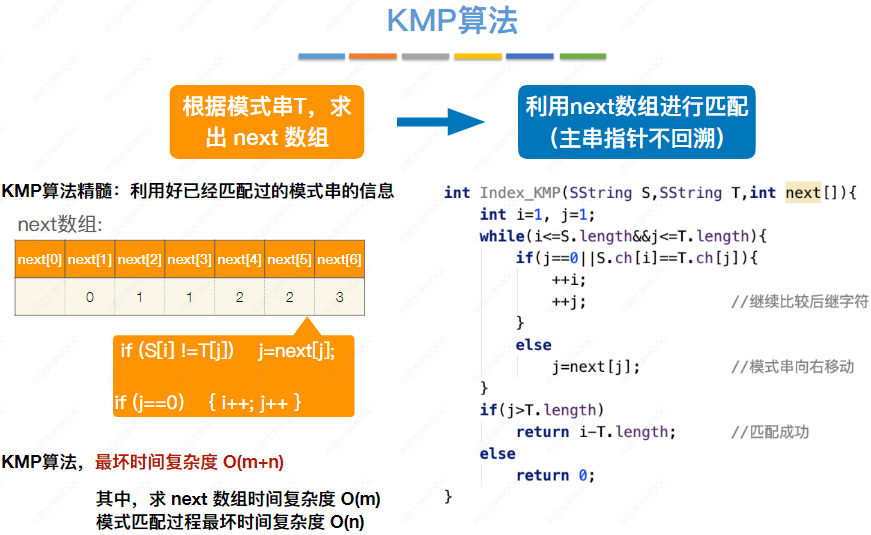 KMP算法

根据模式串T，求出 next 数组

利用next数组进行匹配（主串指针不回溯）

KMP算法精髓：利用好已经匹配过的模式串的信息

next数组:

| next[0] | next[1] | next[2] | next[3] | next[4] | next[5] | next[6] |
|---|---|---|---|---|---|---|
| | 0 | 1 | 1 | 2 | 2 | 3 |

if (S[i] !=T[j])    j=next[j];

if (j==0)    { i++; j++ }

KMP算法，最坏时间复杂度 O(m+n)

其中，求 next 数组时间复杂度 O(m)
模式匹配过程最坏时间复杂度 O(n)

int Index_KMP(SString S,SString T,int next[]){
    int i=1, j=1;
    while(i<=S.length&&j<=T.length){
        if(j==0||S.ch[i]==T.ch[j]){
            ++i;
            ++j;                //继续比较后继字符
        }
        else
            j=next[j];          //模式串向右移动
    }
    if(j>T.length)
        return i-T.length;      //匹配成功
    else
        return 0;
}